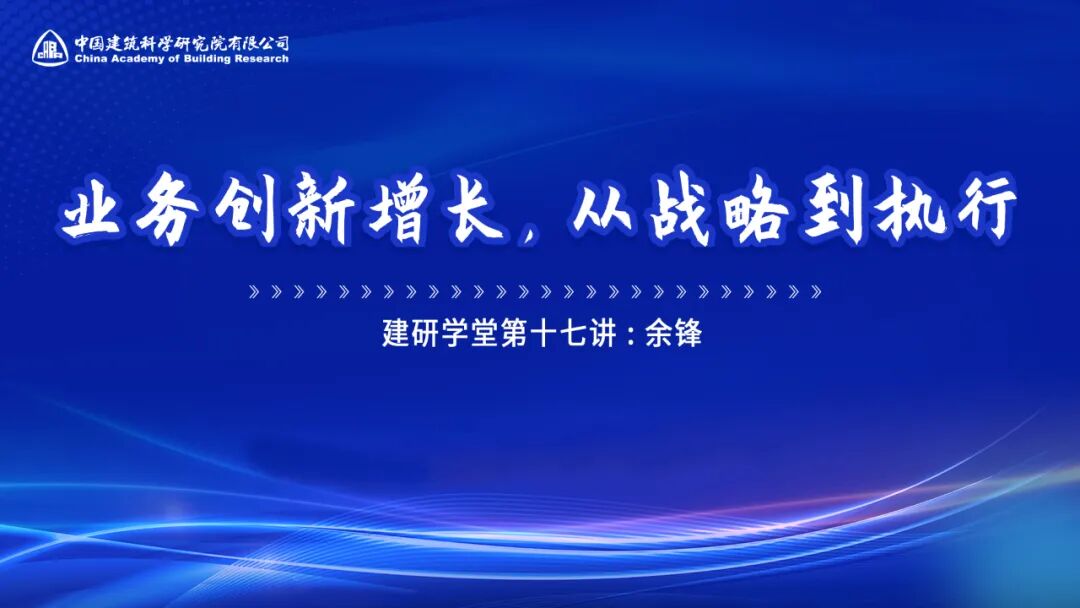 中国建筑科学研究院有限公司
China Academy of Building Research

业务创新增长，从战略到执行

建研学堂第十七讲：余锋